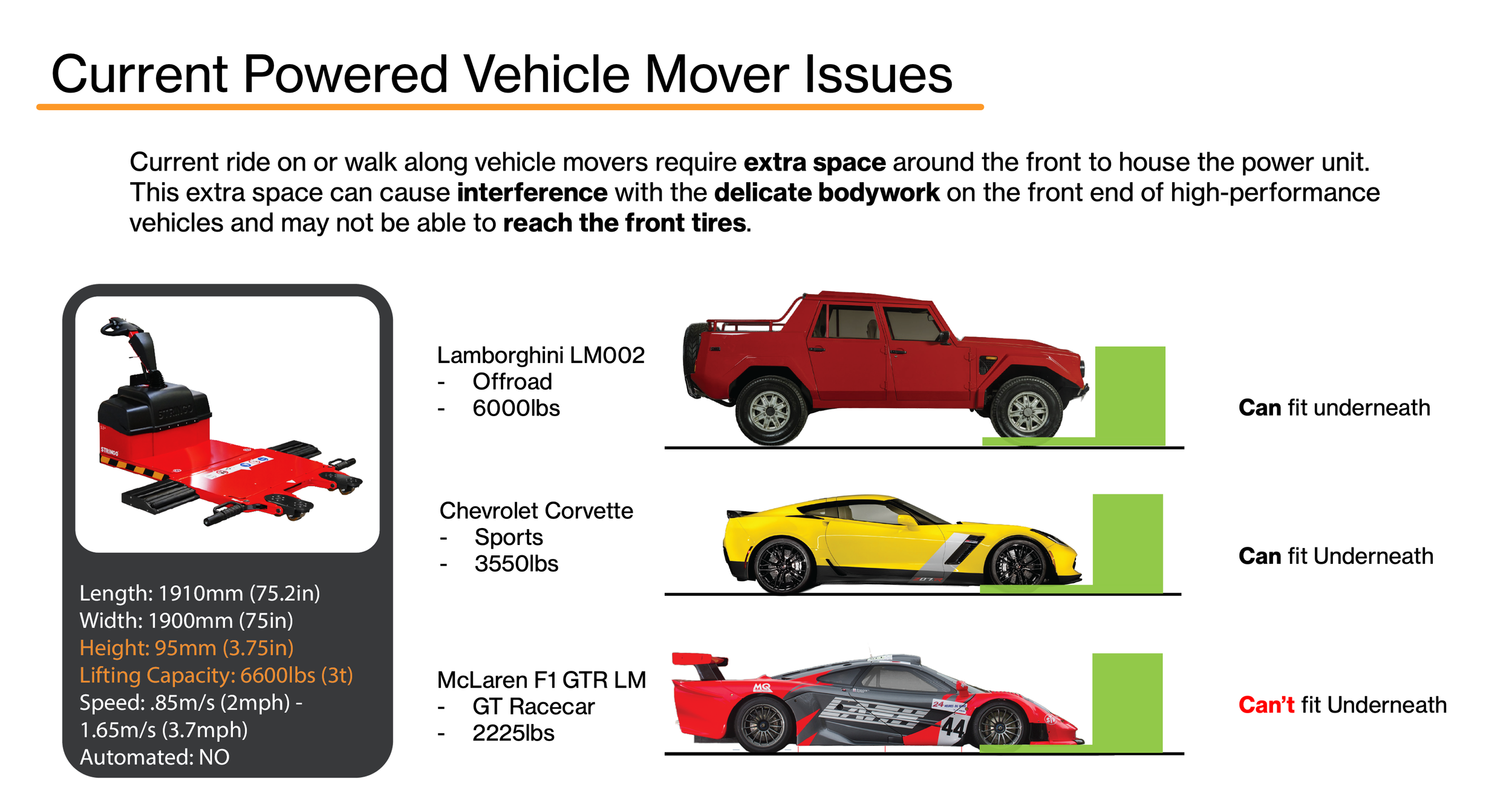 Current Powered Vehicle Mover Issues

Current ride on or walk along vehicle movers require extra space around the front to house the power unit. This extra space can cause interference with the delicate bodywork on the front end of high-performance vehicles and may not be able to reach the front tires.

Length: 1910mm (75.2in)
Width: 1900mm (75in)
Height: 95mm (3.75in)
Lifting Capacity: 6600lbs (3t)
Speed: .85m/s (2mph) - 1.65m/s (3.7mph)
Automated: NO

Lamborghini LM002
- Offroad
- 6000lbs

Can fit underneath

Chevrolet Corvette
- Sports
- 3550lbs

Can fit Underneath

McLaren F1 GTR LM
- GT Racecar
- 2225lbs

Can't fit Underneath